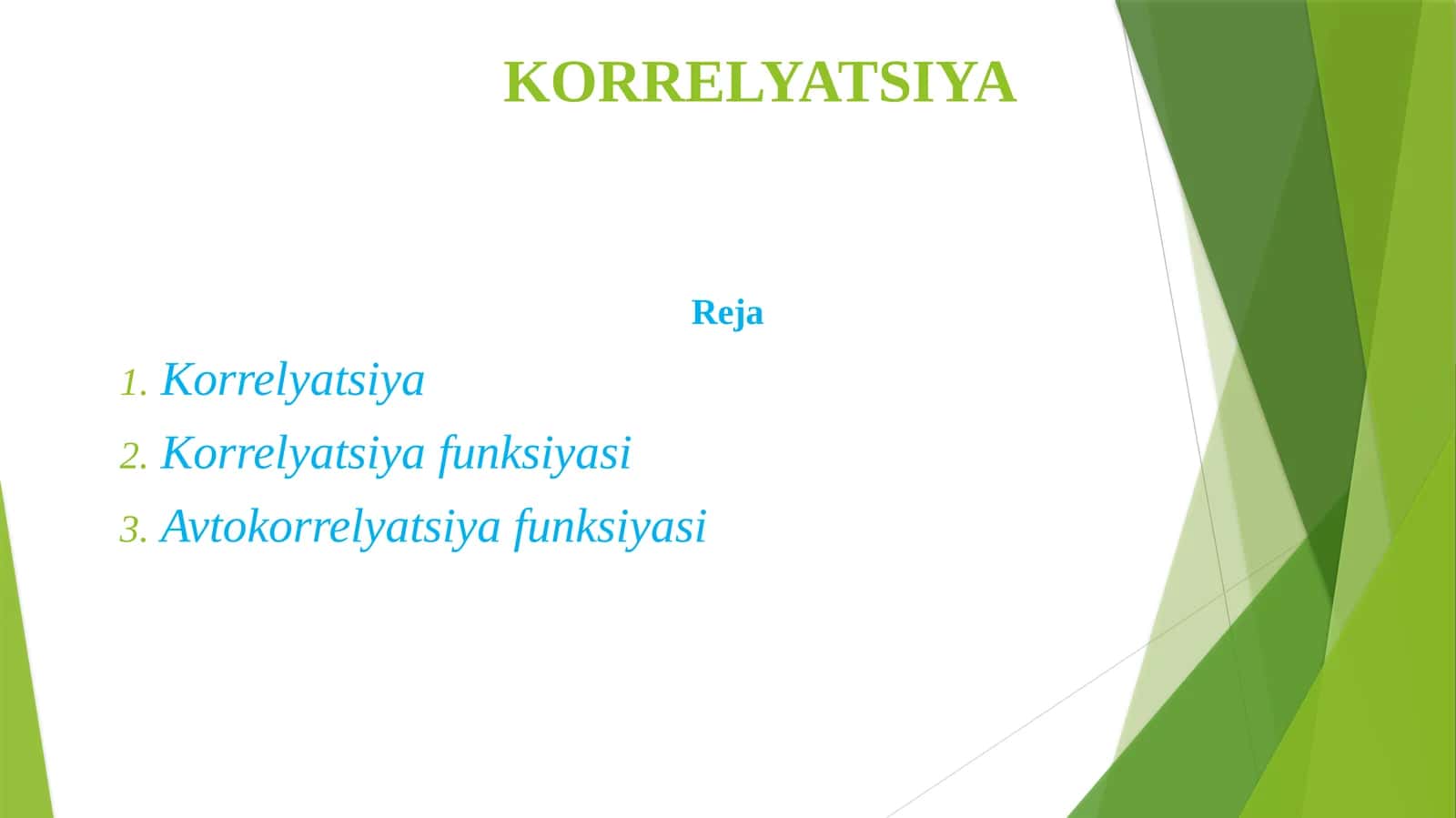 KORRELYATSIYA

Reja

1. Korrelyatsiya
2. Korrelyatsiya funksiyasi
3. Avtokorrelyatsiya funksiyasi